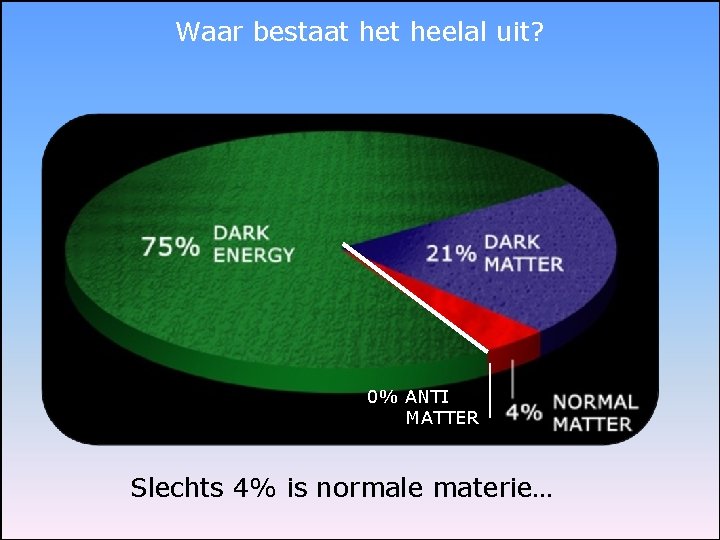 Waar bestaat het heelal uit?

75% DARK ENERGY

21% DARK MATTER

0% ANTI MATTER

4% NORMAL MATTER

Slechts 4% is normale materie…